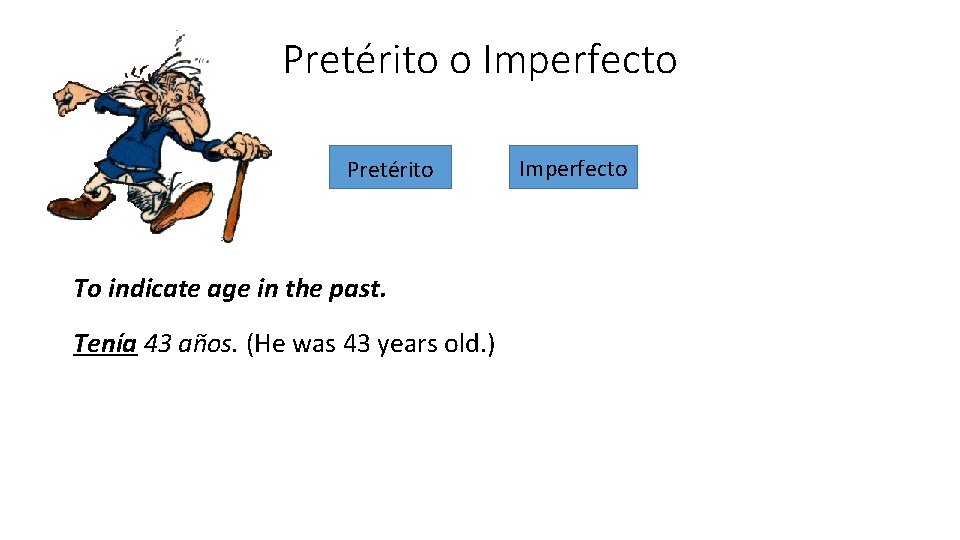 Pretérito o Imperfecto

Pretérito

Imperfecto

To indicate age in the past.

Tenía 43 años. (He was 43 years old.)